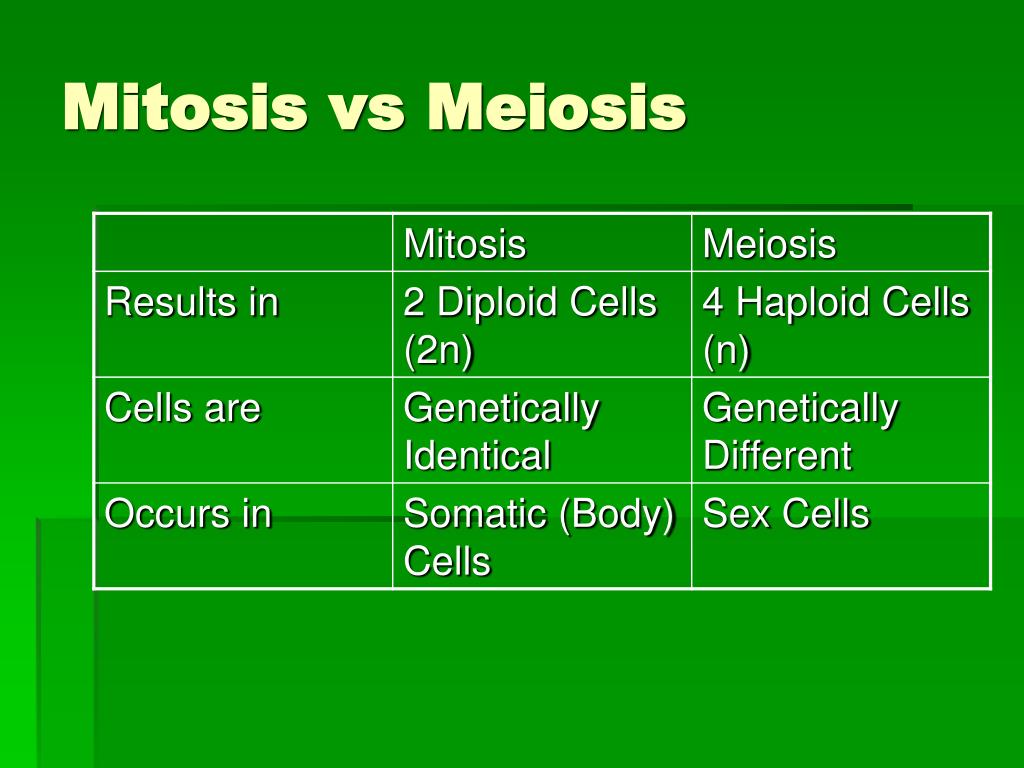 Mitosis vs Meiosis

| | Mitosis | Meiosis |
|---|---|---|
| Results in | 2 Diploid Cells (2n) | 4 Haploid Cells (n) |
| Cells are | Genetically Identical | Genetically Different |
| Occurs in | Somatic (Body) Cells | Sex Cells |